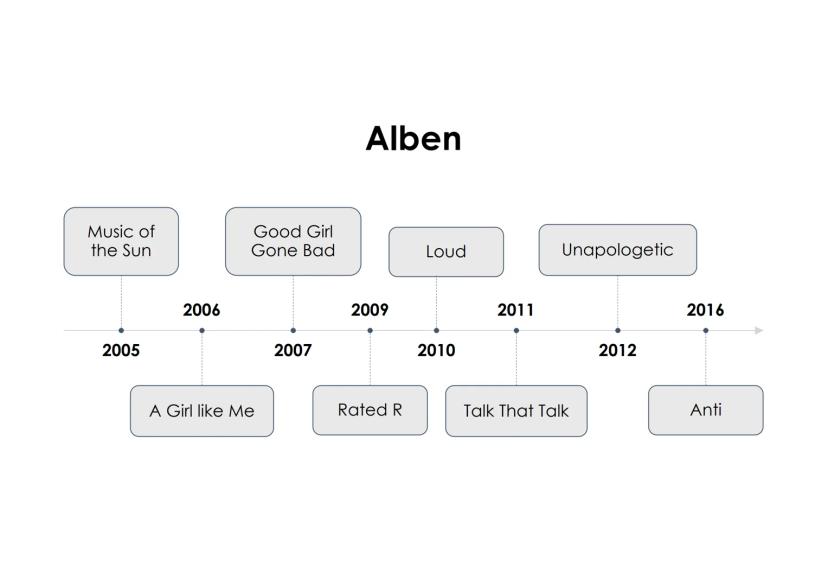 Alben

Music of the Sun
2005

2006
A Girl like Me

Good Girl Gone Bad
2007

2009
Rated R

Loud
2010

2011
Talk That Talk

Unapologetic
2012

2016
Anti